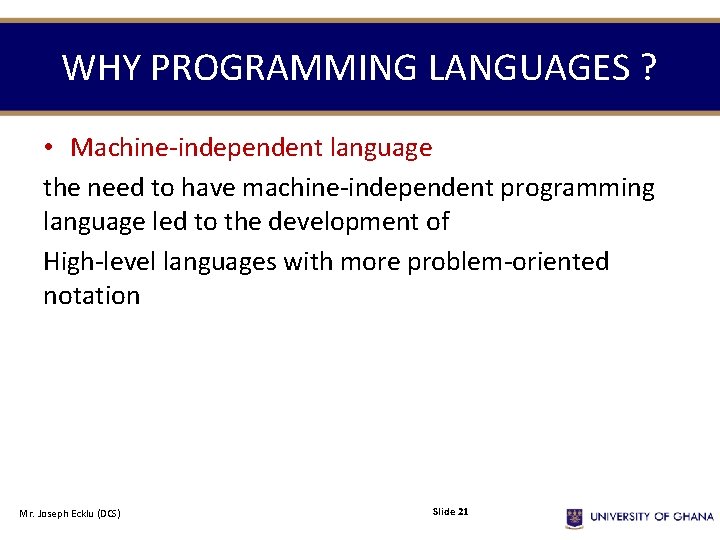 WHY PROGRAMMING LANGUAGES ?

• Machine-independent language

the need to have machine-independent programming language led to the development of

High-level languages with more problem-oriented notation

Mr. Joseph Ecklu (DCS)

Slide 21

UNIVERSITY OF GHANA